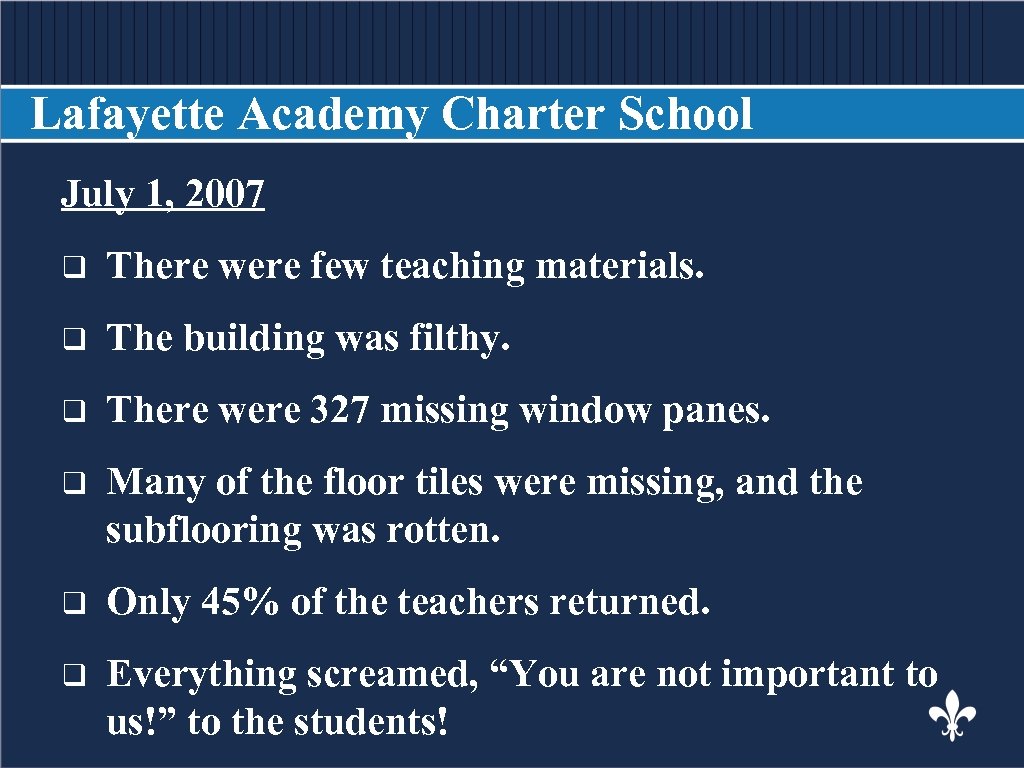 Lafayette Academy Charter School

July 1, 2007

There were few teaching materials.

The building was filthy.

There were 327 missing window panes.

Many of the floor tiles were missing, and the subflooring was rotten.

Only 45% of the teachers returned.

Everything screamed, “You are not important to us!” to the students!